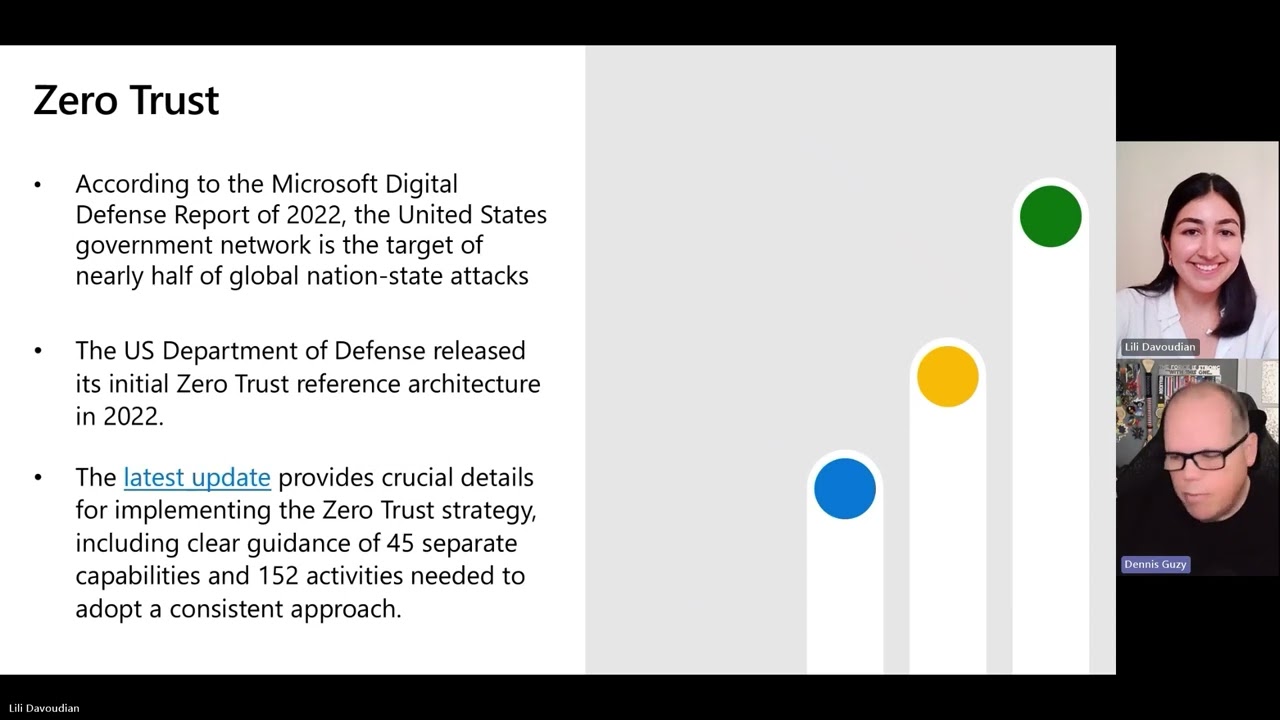 Zero Trust

• According to the Microsoft Digital Defense Report of 2022, the United States government network is the target of nearly half of global nation-state attacks

• The US Department of Defense released its initial Zero Trust reference architecture in 2022.

• The latest update provides crucial details for implementing the Zero Trust strategy, including clear guidance of 45 separate capabilities and 152 activities needed to adopt a consistent approach.

Lili Davoudian

Dennis Guzy

Lili Davoudian